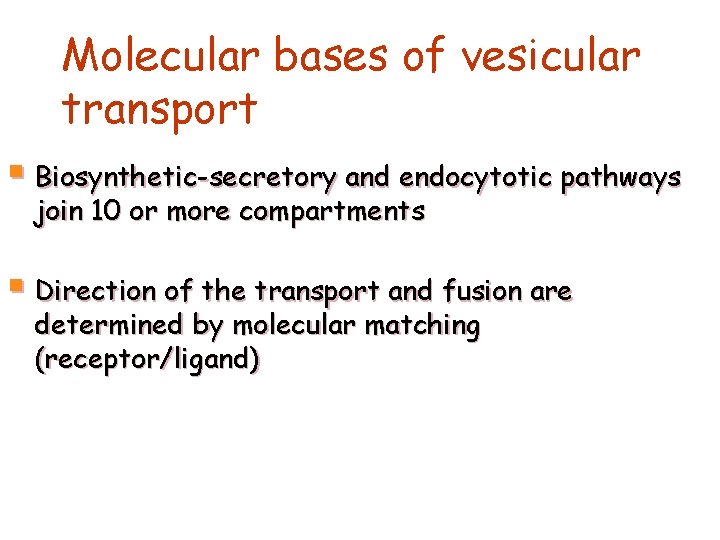 Molecular bases of vesicular transport

Biosynthetic-secretory and endocytotic pathways join 10 or more compartments

Direction of the transport and fusion are determined by molecular matching (receptor/ligand)